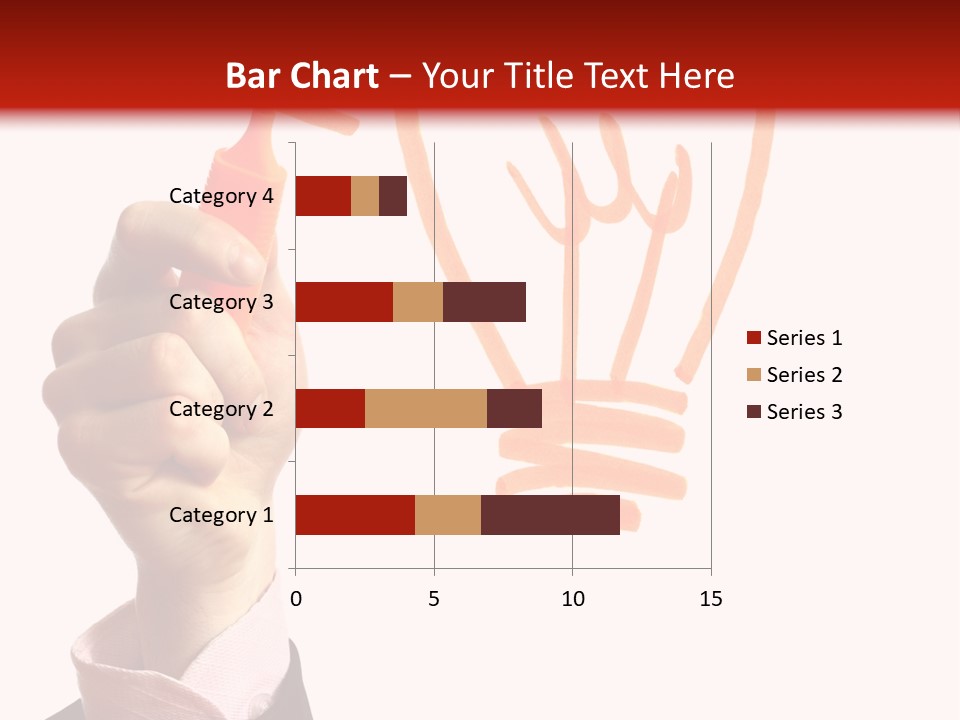 Bar Chart – Your Title Text Here

Category 4
Category 3
Category 2
Category 1

0
5
10
15

Series 1
Series 2
Series 3